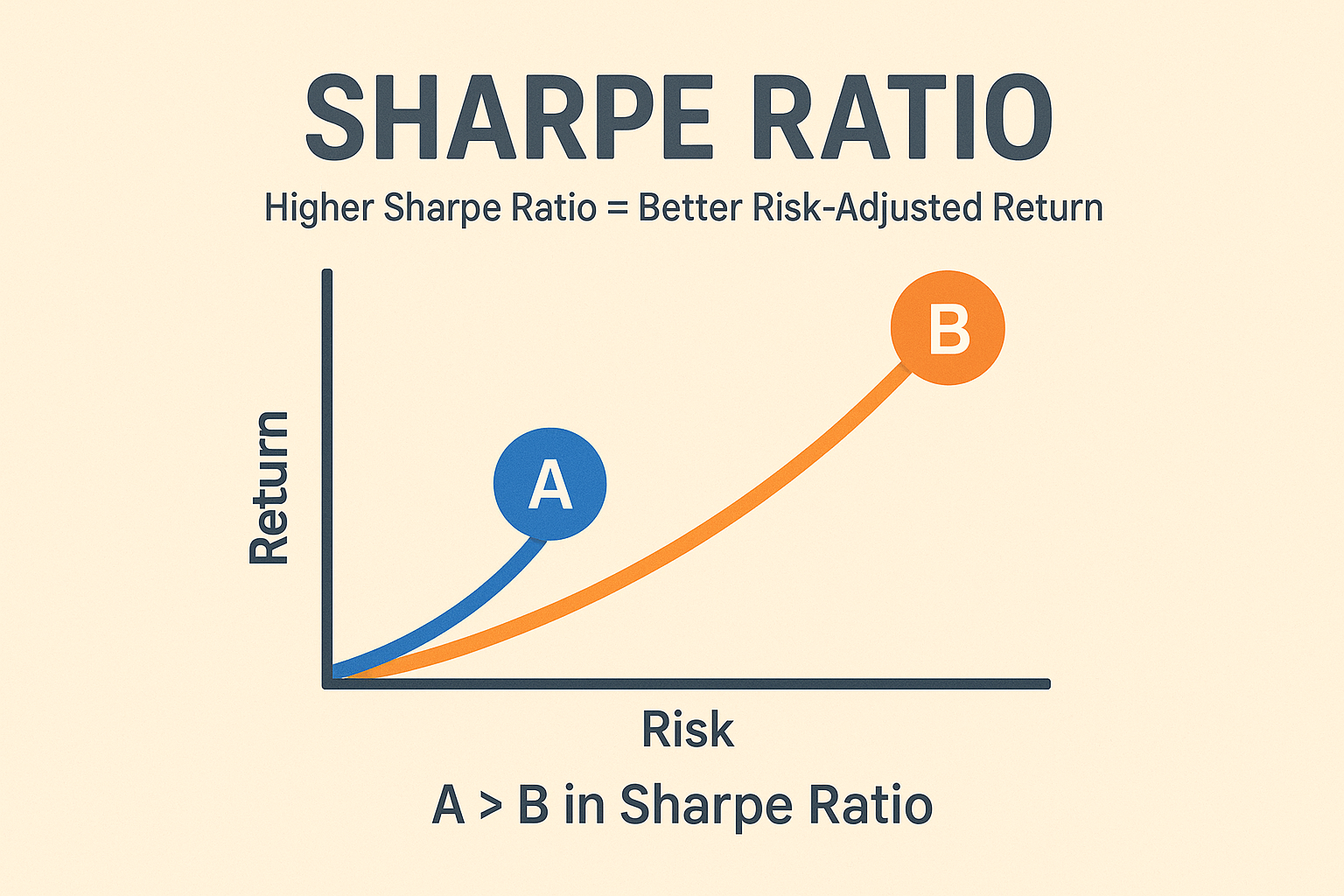 SHARPE RATIO

Higher Sharpe Ratio = Better Risk-Adjusted Return

Return

A

B

Risk

A > B in Sharpe Ratio